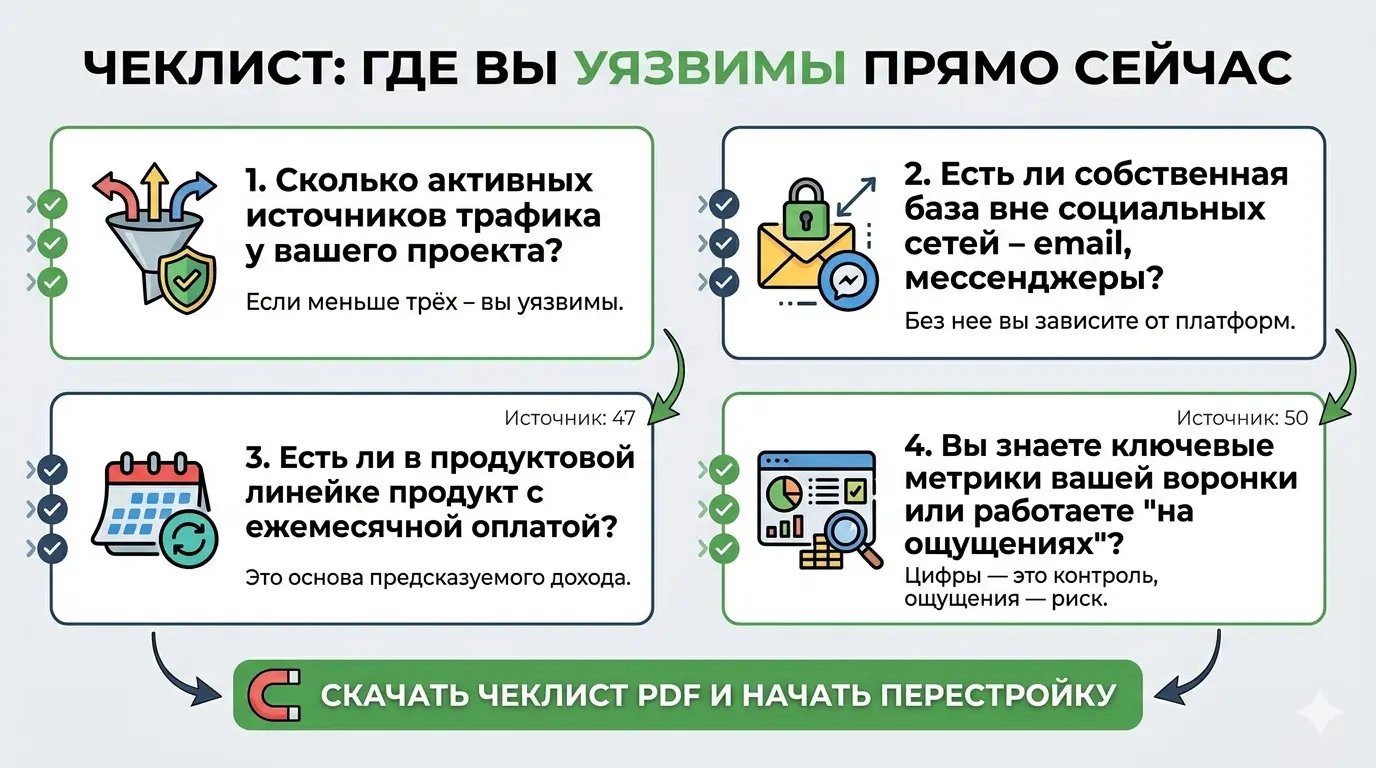 ЧЕКЛИСТ: ГДЕ ВЫ УЯЗВИМЫ ПРЯМО СЕЙЧАС

1. Сколько активных источников трафика у вашего проекта?

Если меньше трёх – вы уязвимы.

2. Есть ли собственная база вне социальных сетей – email, мессенджеры?

Без нее вы зависите от платформ.

Источник: 47

3. Есть ли в продуктовой линейке продукт с ежемесячной оплатой?

Это основа предсказуемого дохода.

Источник: 50

4. Вы знаете ключевые метрики вашей воронки или работаете "на ощущениях"?

Цифры — это контроль, ощущения — риск.

СКАЧАТЬ ЧЕКЛИСТ PDF И НАЧАТЬ ПЕРЕСТРОЙКУ